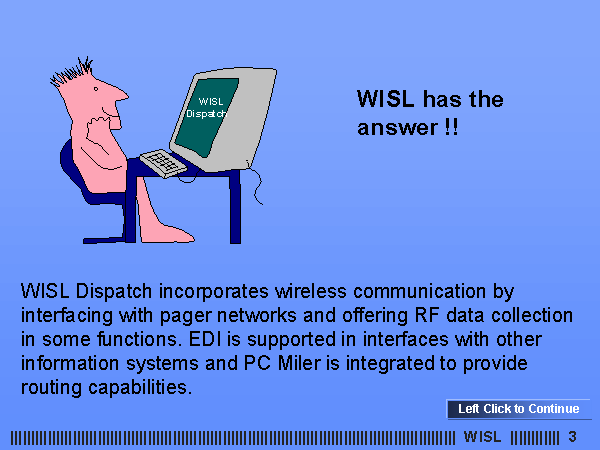 WISL Dispatch

WISL has the answer !!

WISL Dispatch incorporates wireless communication by interfacing with pager networks and offering RF data collection in some functions. EDI is supported in interfaces with other information systems and PC Miler is integrated to provide routing capabilities.

Left Click to Continue

WISL 3